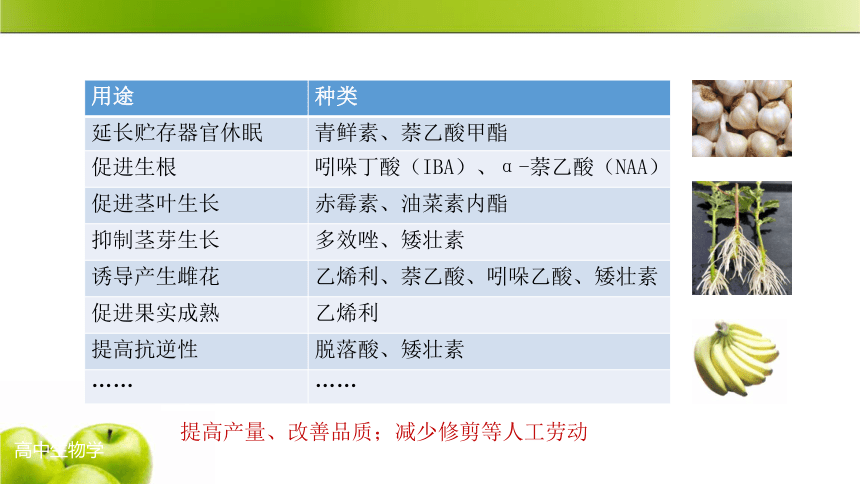 | 用途 | 种类 |
|---|---|
| 延长贮存器官休眠 | 青鲜素、萘乙酸甲酯 |
| 促进生根 | 吲哚丁酸（IBA）、α-萘乙酸（NAA） |
| 促进茎叶生长 | 赤霉素、油菜素内酯 |
| 抑制茎芽生长 | 多效唑、矮壮素 |
| 诱导产生雌花 | 乙烯利、萘乙酸、吲哚乙酸、矮壮素 |
| 促进果实成熟 | 乙烯利 |
| 提高抗逆性 | 脱落酸、矮壮素 |
| …… | …… |

提高产量、改善品质；减少修剪等人工劳动

高中生物学